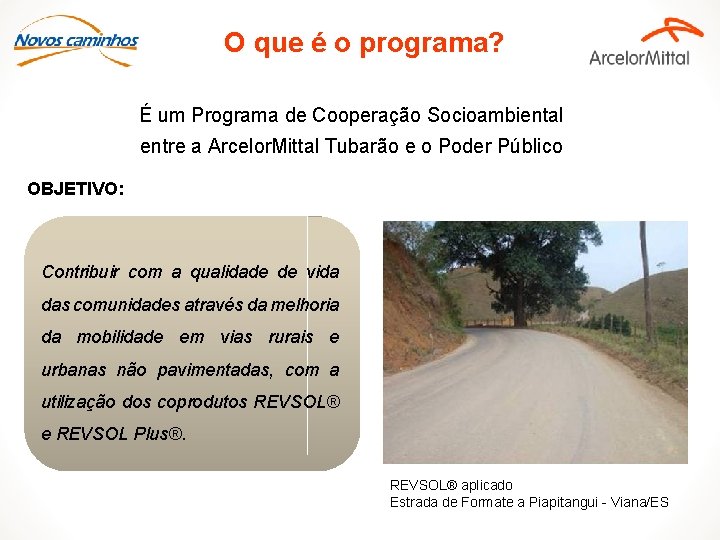 Novos caminhos

O que é o programa?

ArcelorMittal

É um Programa de Cooperação Socioambiental entre a ArcelorMittal Tubarão e o Poder Público

OBJETIVO:

Contribuir com a qualidade de vida das comunidades através da melhoria da mobilidade em vias rurais e urbanas não pavimentadas, com a utilização dos coprodutos REVSOL® e REVSOL Plus®.

REVSOL® aplicado
Estrada de Formate a Piapitangui - Viana/ES